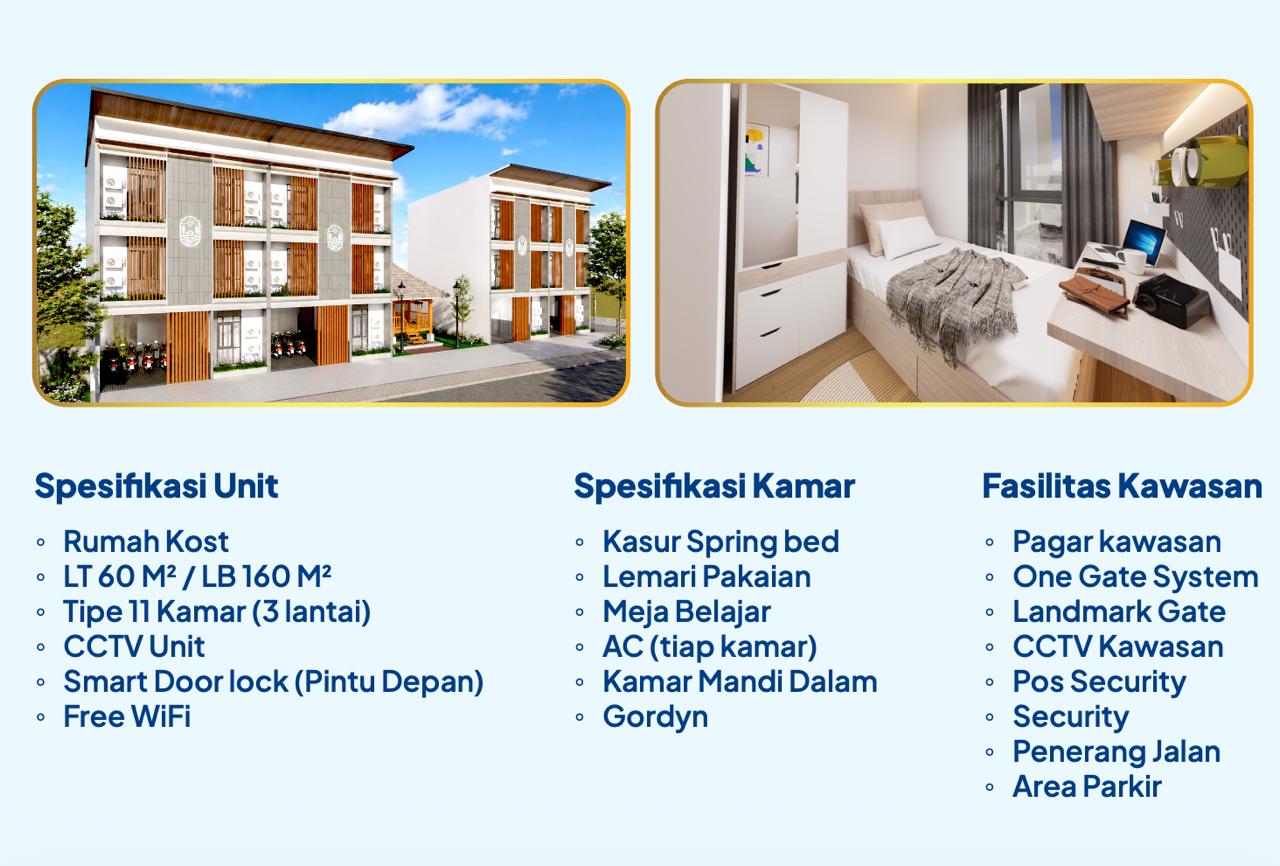 Spesifikasi Unit

◦ Rumah Kost
◦ LT 60 M² / LB 160 M²
◦ Tipe 11 Kamar (3 lantai)
◦ CCTV Unit
◦ Smart Door lock (Pintu Depan)
◦ Free WiFi

Spesifikasi Kamar

◦ Kasur Spring bed
◦ Lemari Pakaian
◦ Meja Belajar
◦ AC (tiap kamar)
◦ Kamar Mandi Dalam
◦ Gordyn

Fasilitas Kawasan

◦ Pagar kawasan
◦ One Gate System
◦ Landmark Gate
◦ CCTV Kawasan
◦ Pos Security
◦ Security
◦ Penerang Jalan
◦ Area Parkir